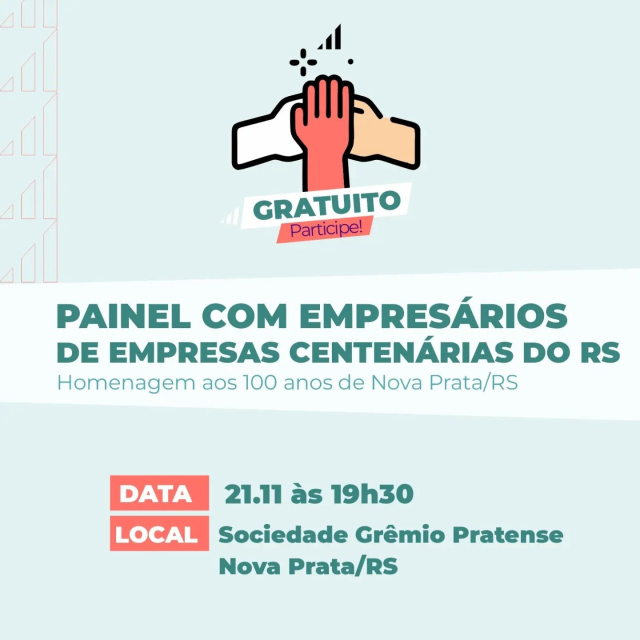 GRATUITO
Participe!

PAINEL COM EMPRESÁRIOS DE EMPRESAS CENTENÁRIAS DO RS
Homenagem aos 100 anos de Nova Prata/RS

DATA 21.11 às 19h30
LOCAL Sociedade Grêmio Pratense Nova Prata/RS